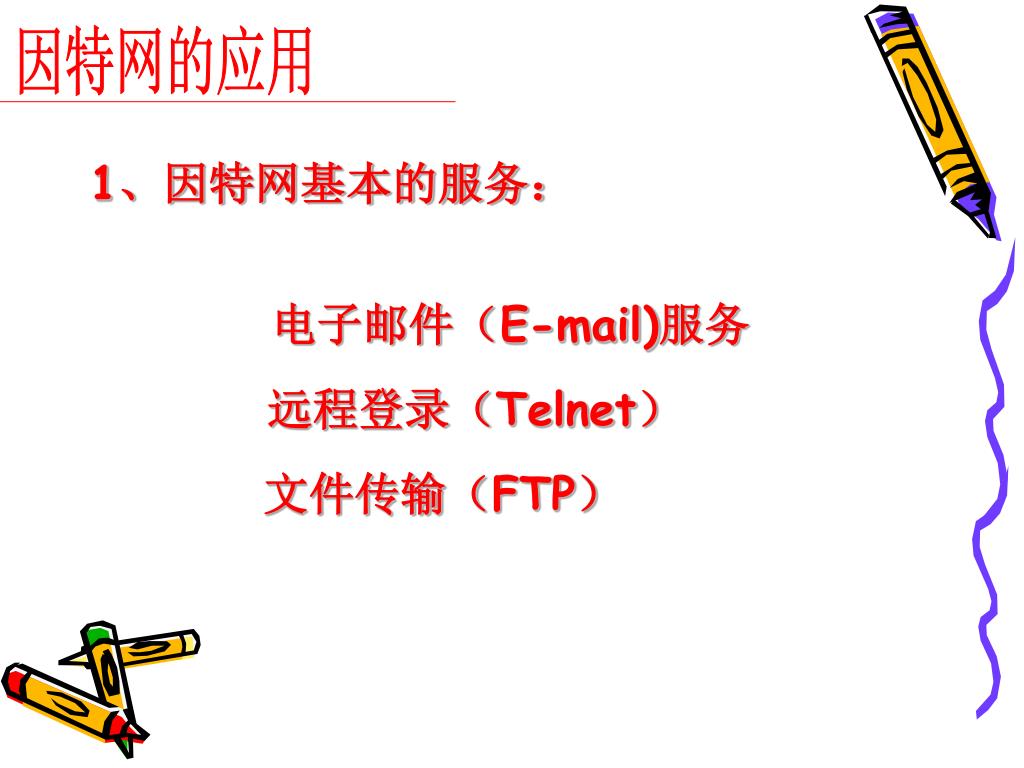 因特网的应用

1、因特网基本的服务：

电子邮件（E-mail)服务

远程登录（Telnet）

文件传输（FTP）